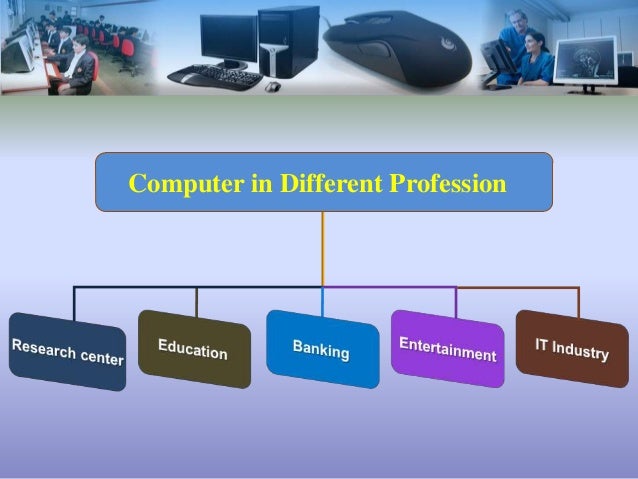 Computer in Different Profession

Research center

Education

Banking

Entertainment

IT Industry